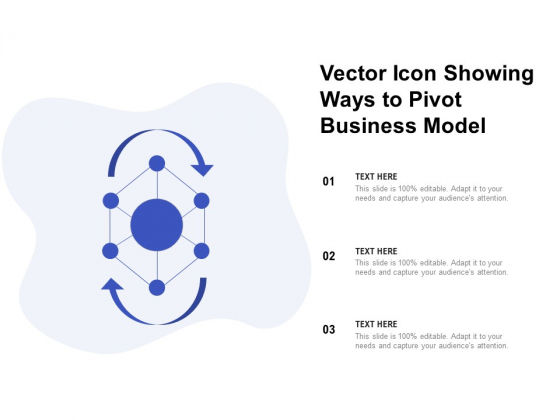 Vector Icon Showing Ways to Pivot Business Model

01
TEXT HERE
This slide is 100% editable. Adapt it to your needs and capture your audience's attention.

02
TEXT HERE
This slide is 100% editable. Adapt it to your needs and capture your audience's attention.

03
TEXT HERE
This slide is 100% editable. Adapt it to your needs and capture your audience's attention.